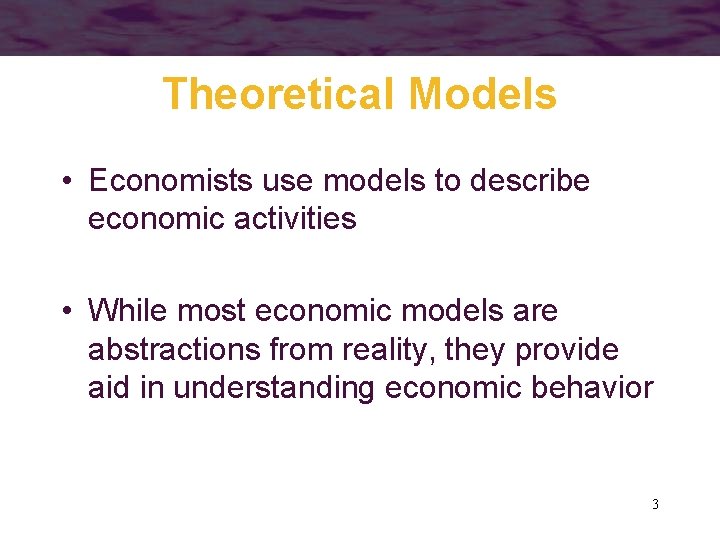 Theoretical Models

• Economists use models to describe economic activities

• While most economic models are abstractions from reality, they provide aid in understanding economic behavior

3